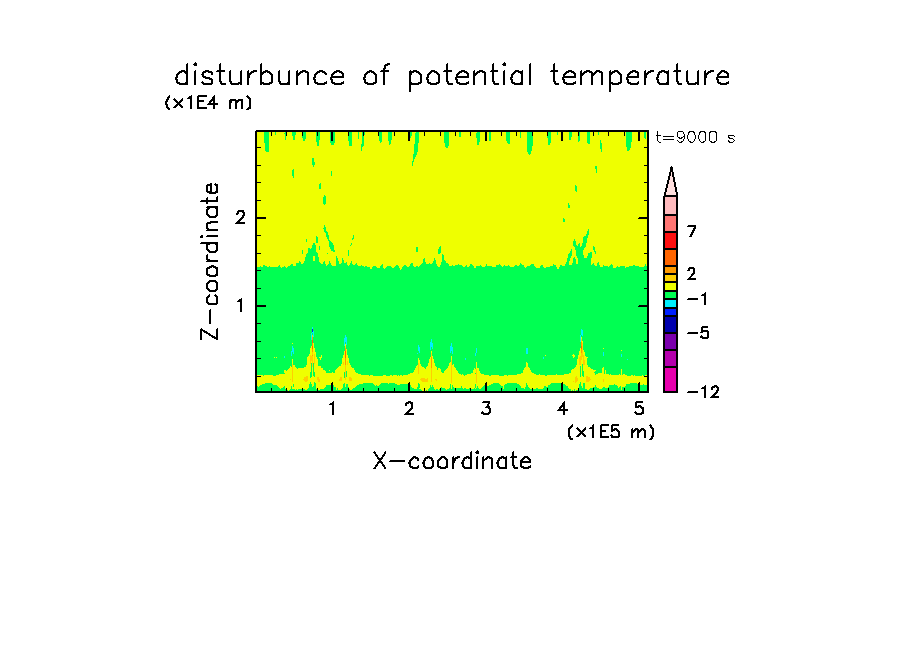 disturbunce of potential temperature

(x1E4 m)

t=9000 s

Z-coordinate

2

1

7

2

−1

−5

−12

1 2 3 4 5

(x1E5 m)

X-coordinate